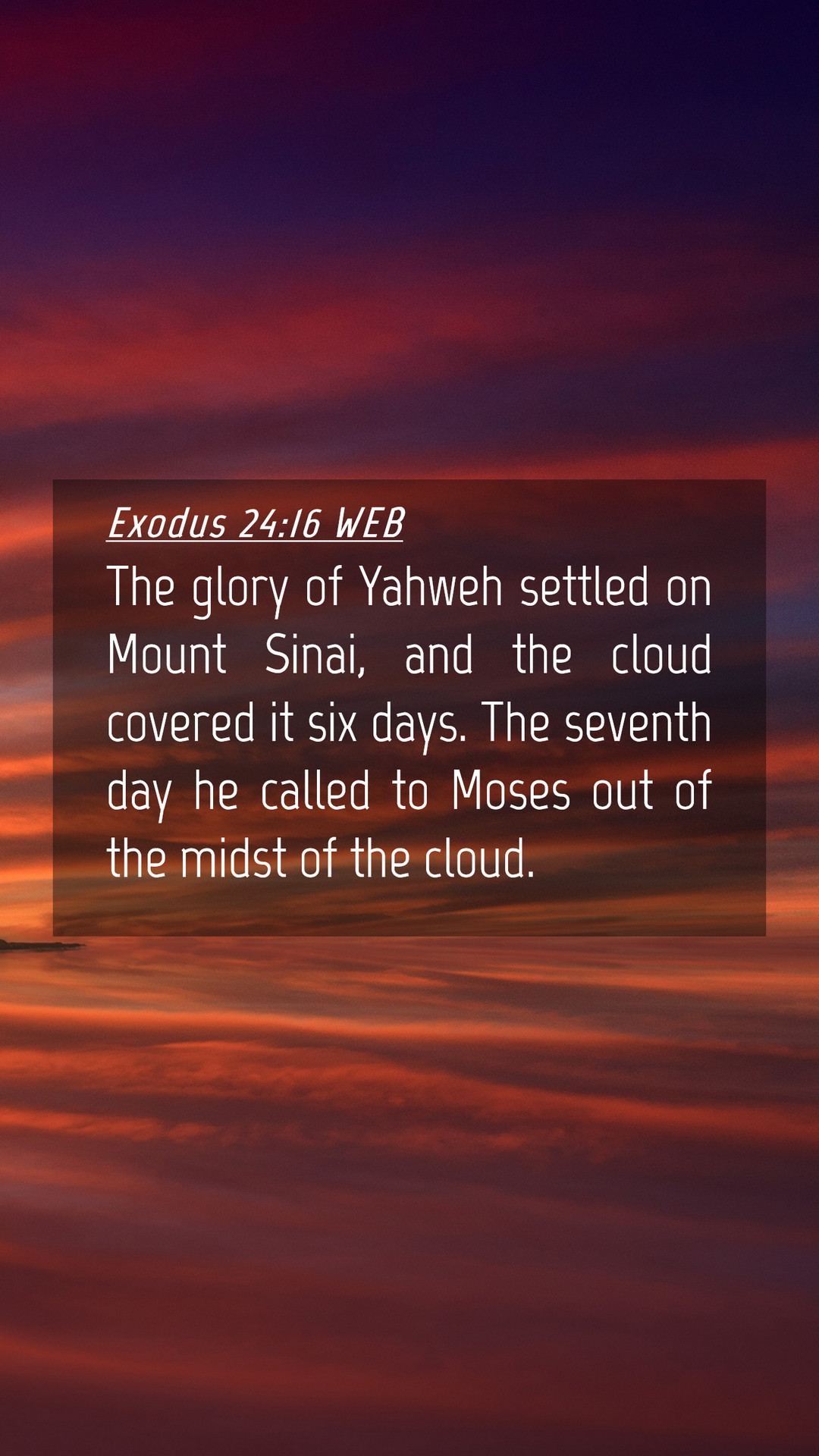 Exodus 24:16 WEB

The glory of Yahweh settled on Mount Sinai, and the cloud covered it six days. The seventh day he called to Moses out of the midst of the cloud.